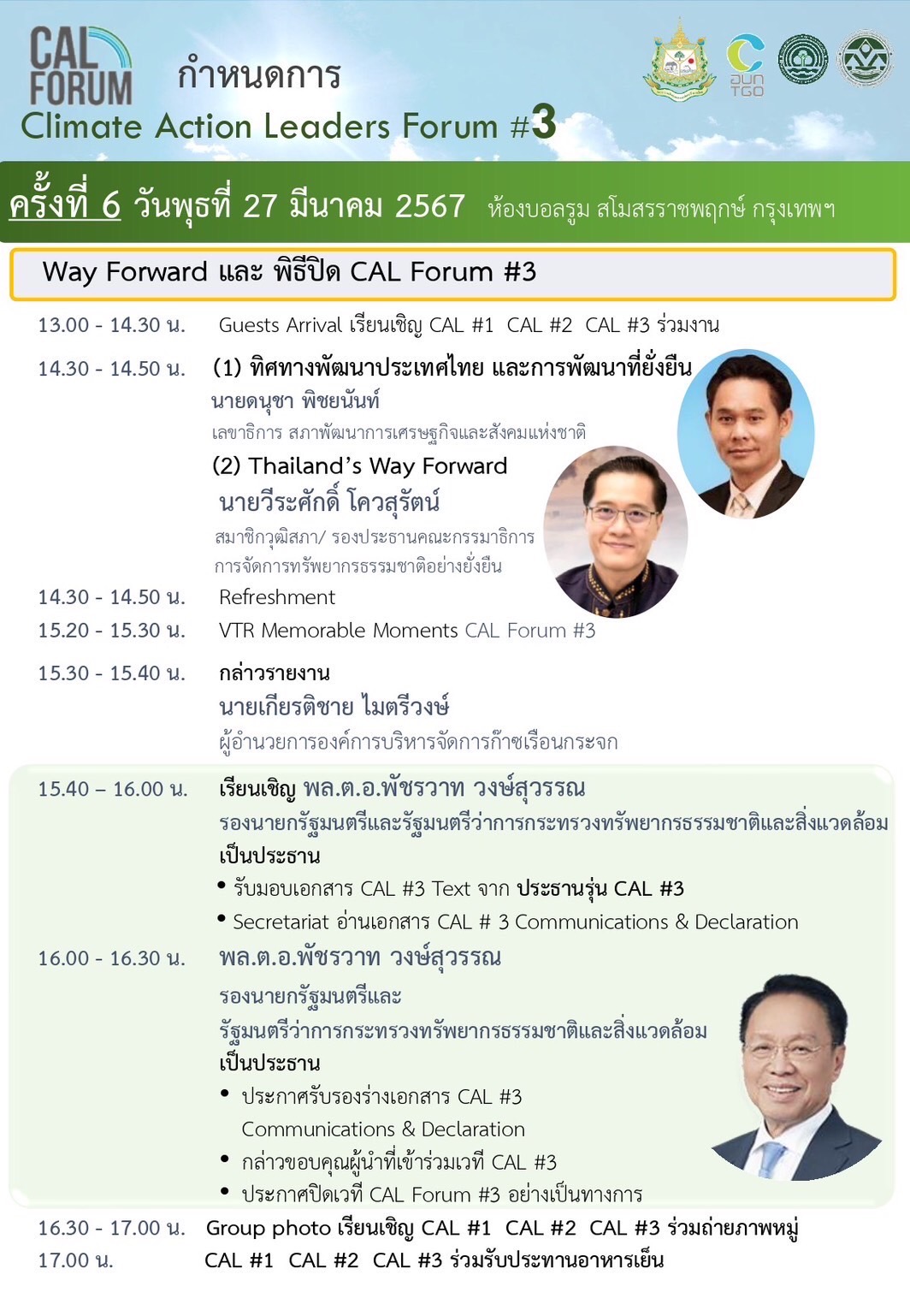 CAL FORUM

กำหนดการ
Climate Action Leaders Forum #3

อบก TGO

ครั้งที่ 6 วันพุธที่ 27 มีนาคม 2567 ห้องบอลรูม สโมสรราชพฤกษ์ กรุงเทพฯ

Way Forward และ พิธีปิด CAL Forum #3

13.00 - 14.30 น. Guests Arrival เรียนเชิญ CAL #1 CAL #2 CAL #3 ร่วมงาน

14.30 - 14.50 น. (1) ทิศทางพัฒนาประเทศไทย และการพัฒนาที่ยั่งยืน
นายดนุชา พิชยนันท์
เลขาธิการ สภาพัฒนาการเศรษฐกิจและสังคมแห่งชาติ

(2) Thailand's Way Forward
นายวีระศักดิ์ โควสุรัตน์
สมาชิกวุฒิสภา/ รองประธานคณะกรรมาธิการ การจัดการทรัพยากรธรรมชาติอย่างยั่งยืน

14.30 - 14.50 น. Refreshment

15.20 - 15.30 น. VTR Memorable Moments CAL Forum #3

15.30 - 15.40 น. กล่าวรายงาน
นายเกียรติชาย ไมตรีวงษ์
ผู้อำนวยการองค์การบริหารจัดการก๊าซเรือนกระจก

15.40 – 16.00 น. เรียนเชิญ พล.ต.อ.พัชรวาท วงษ์สุวรรณ
รองนายกรัฐมนตรีและรัฐมนตรีว่าการกระทรวงทรัพยากรธรรมชาติและสิ่งแวดล้อม
เป็นประธาน
• รับมอบเอกสาร CAL #3 Text จาก ประธานรุ่น CAL #3
• Secretariat อ่านเอกสาร CAL # 3 Communications & Declaration

16.00 - 16.30 น. พล.ต.อ.พัชรวาท วงษ์สุวรรณ
รองนายกรัฐมนตรีและ
รัฐมนตรีว่าการกระทรวงทรัพยากรธรรมชาติและสิ่งแวดล้อม
เป็นประธาน
• ประกาศรับรองร่างเอกสาร CAL #3 Communications & Declaration
• กล่าวขอบคุณผู้นำที่เข้าร่วมเวที CAL #3
• ประกาศปิดเวที CAL Forum #3 อย่างเป็นทางการ

16.30 - 17.00 น. Group photo เรียนเชิญ CAL #1 CAL #2 CAL #3 ร่วมถ่ายภาพหมู่
17.00 น. CAL #1 CAL #2 CAL #3 ร่วมรับประทานอาหารเย็น